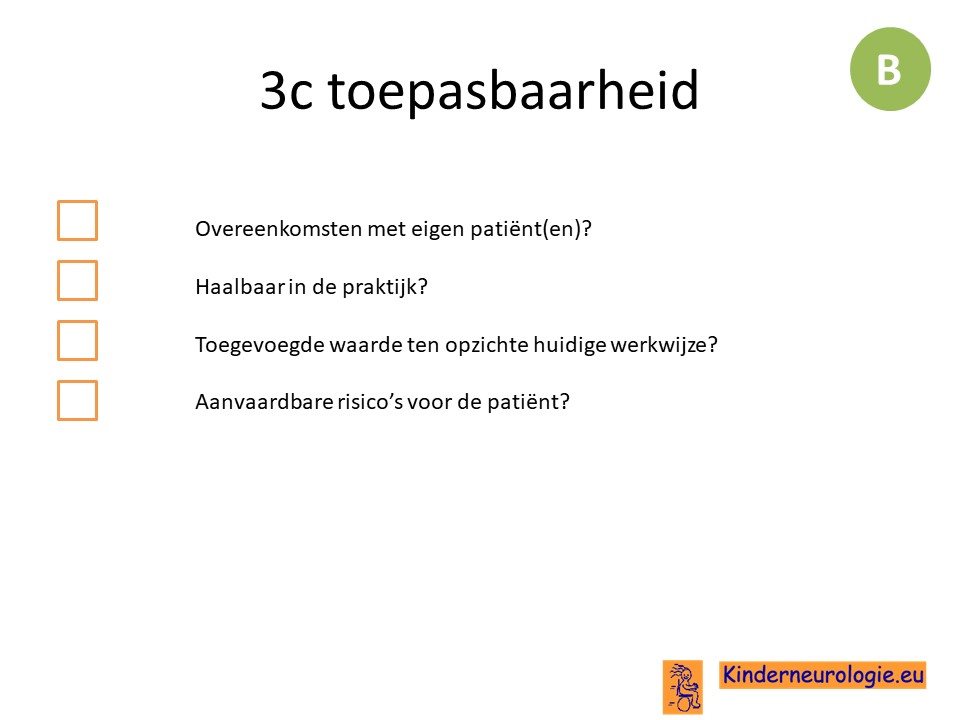 3c toepasbaarheid

B

Overeenkomsten met eigen patiënt(en)?

Haalbaar in de praktijk?

Toegevoegde waarde ten opzichte huidige werkwijze?

Aanvaardbare risico's voor de patiënt?

Kinderneurologie.eu